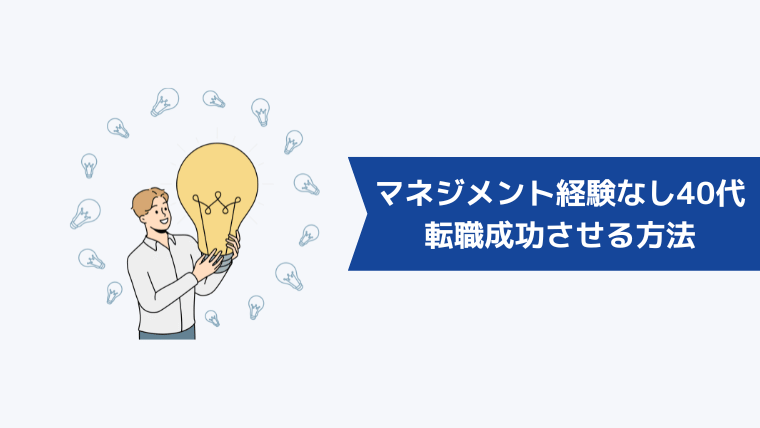 マネジメント経験なし40代
転職成功させる方法